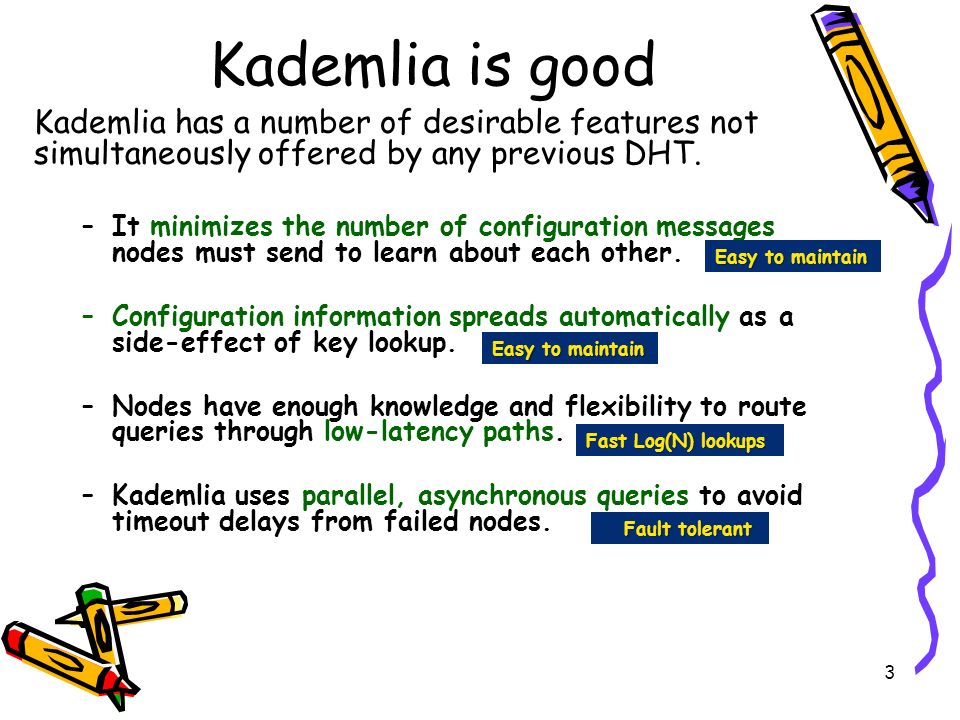 Kademlia is good

Kademlia has a number of desirable features not simultaneously offered by any previous DHT.

– It minimizes the number of configuration messages nodes must send to learn about each other. Easy to maintain

– Configuration information spreads automatically as a side-effect of key lookup. Easy to maintain

– Nodes have enough knowledge and flexibility to route queries through low-latency paths. Fast Log(N) lookups

– Kademlia uses parallel, asynchronous queries to avoid timeout delays from failed nodes. Fault tolerant

3